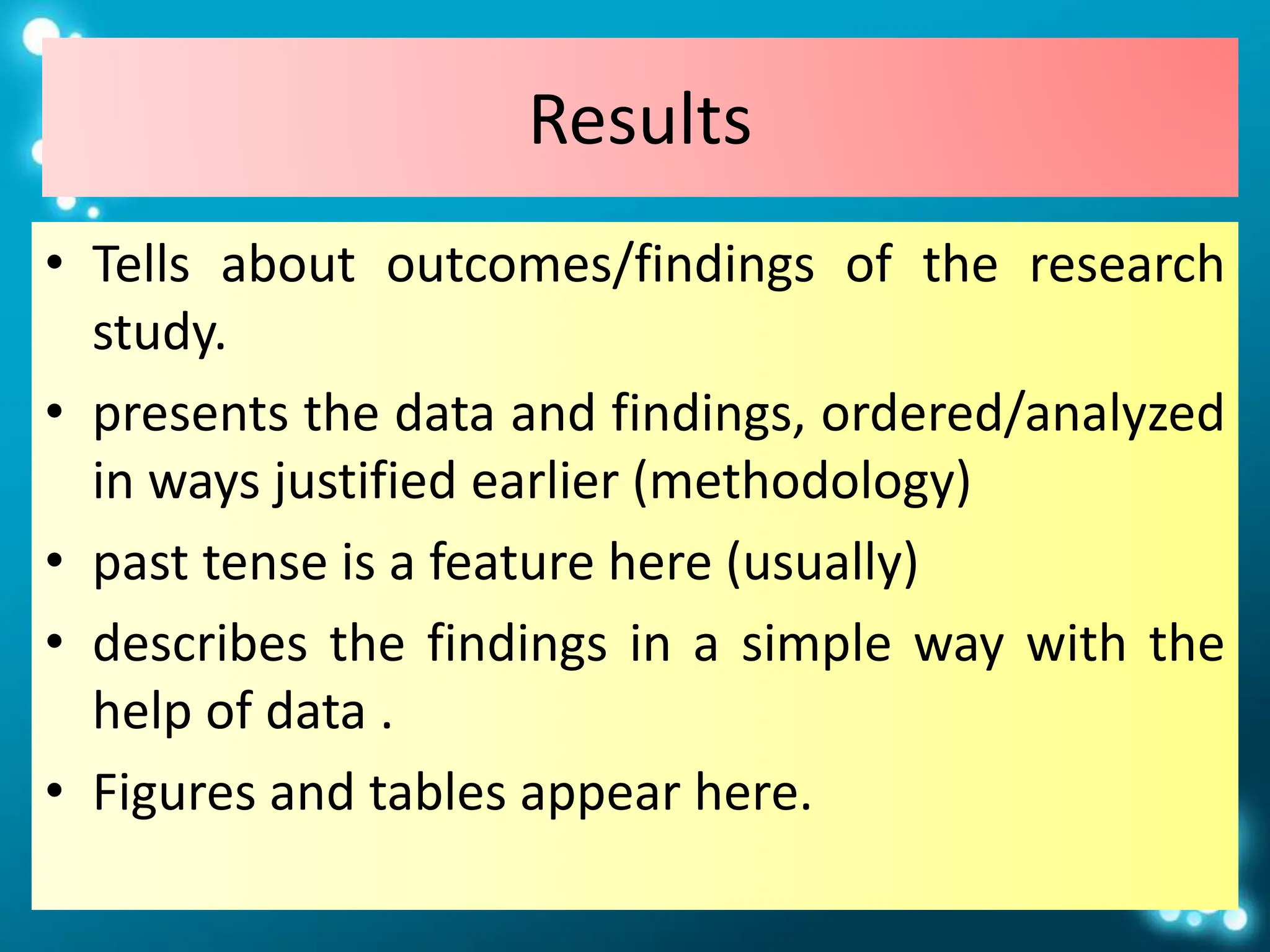 Results

• Tells about outcomes/findings of the research study.

• presents the data and findings, ordered/analyzed in ways justified earlier (methodology)

• past tense is a feature here (usually)

• describes the findings in a simple way with the help of data .

• Figures and tables appear here.